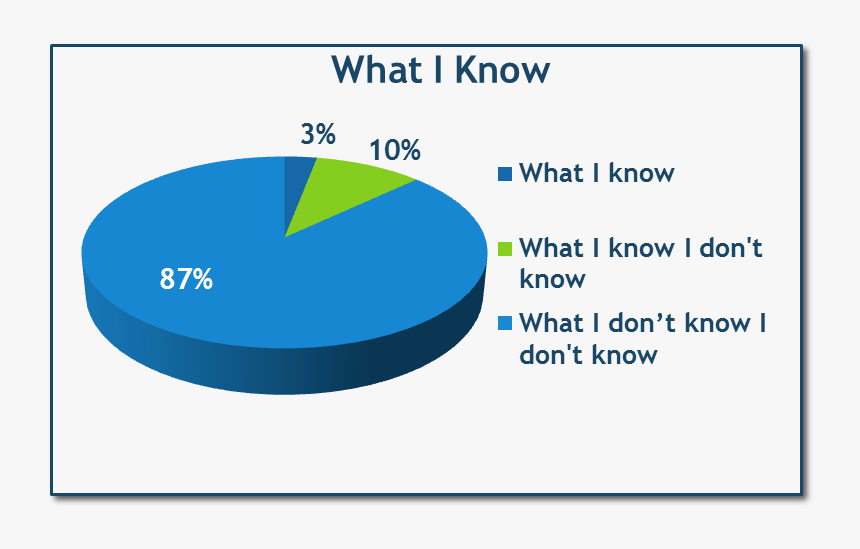 What I Know

3%

10%

87%

What I know

What I know I don't know

What I don’t know I don't know